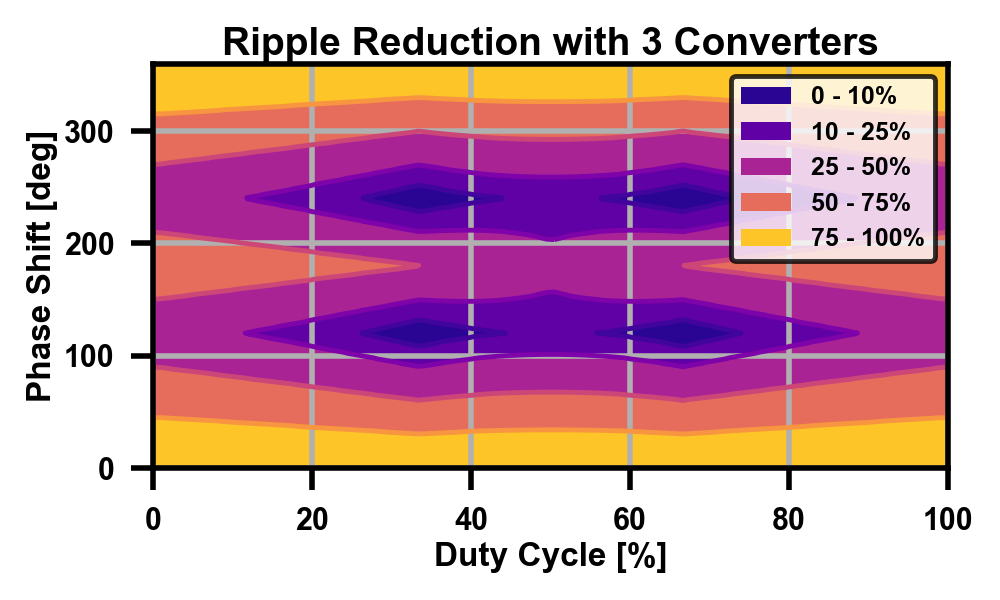 Ripple Reduction with 3 Converters

0 - 10%
10 - 25%
25 - 50%
50 - 75%
75 - 100%

Phase Shift [deg]
300
200
100
0

0
20
40
60
80
100
Duty Cycle [%]